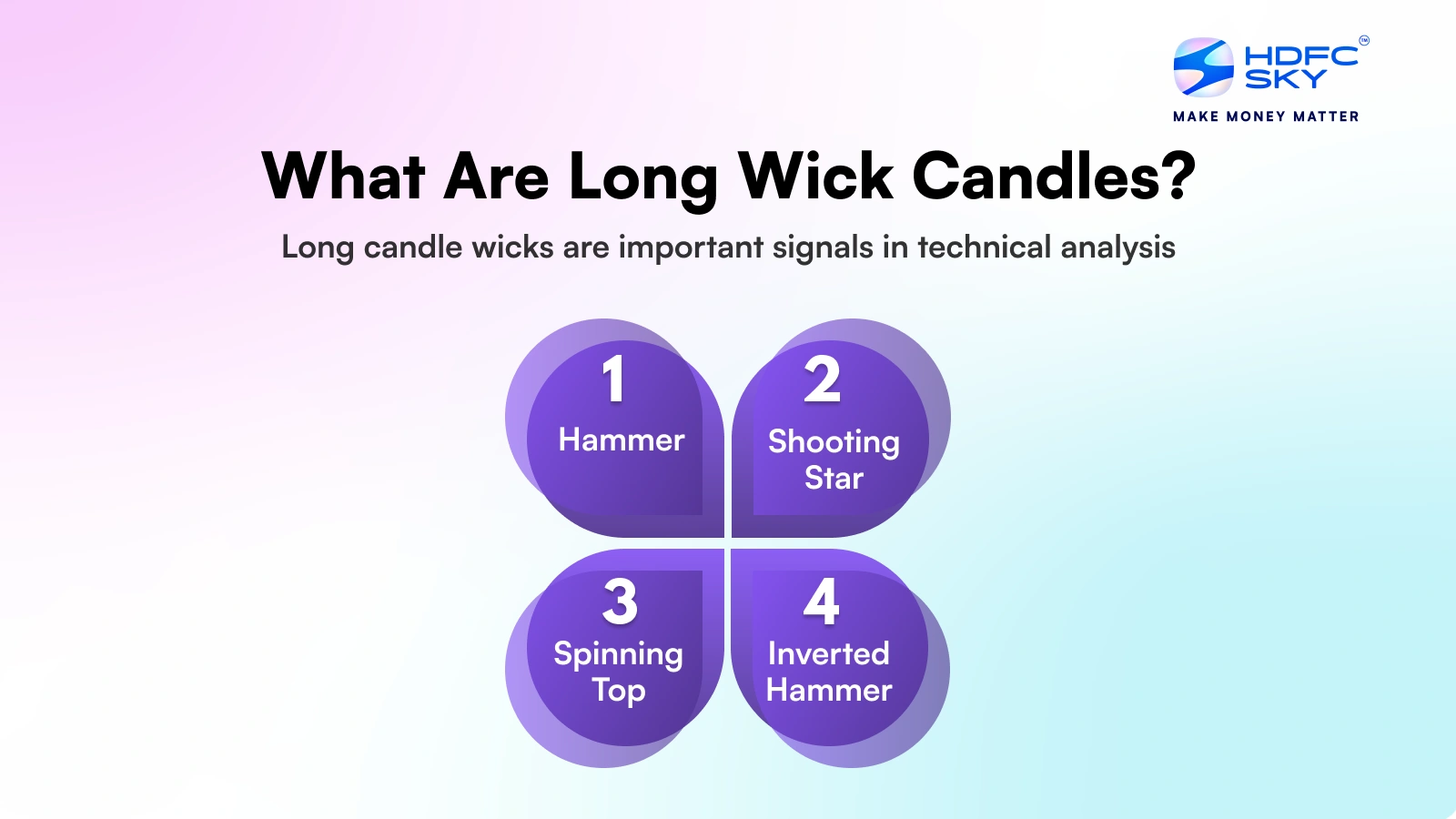 HDFC SKY™
MAKE MONEY MATTER

What Are Long Wick Candles?

Long candle wicks are important signals in technical analysis

1
Hammer

2
Shooting Star

3
Spinning Top

4
Inverted Hammer